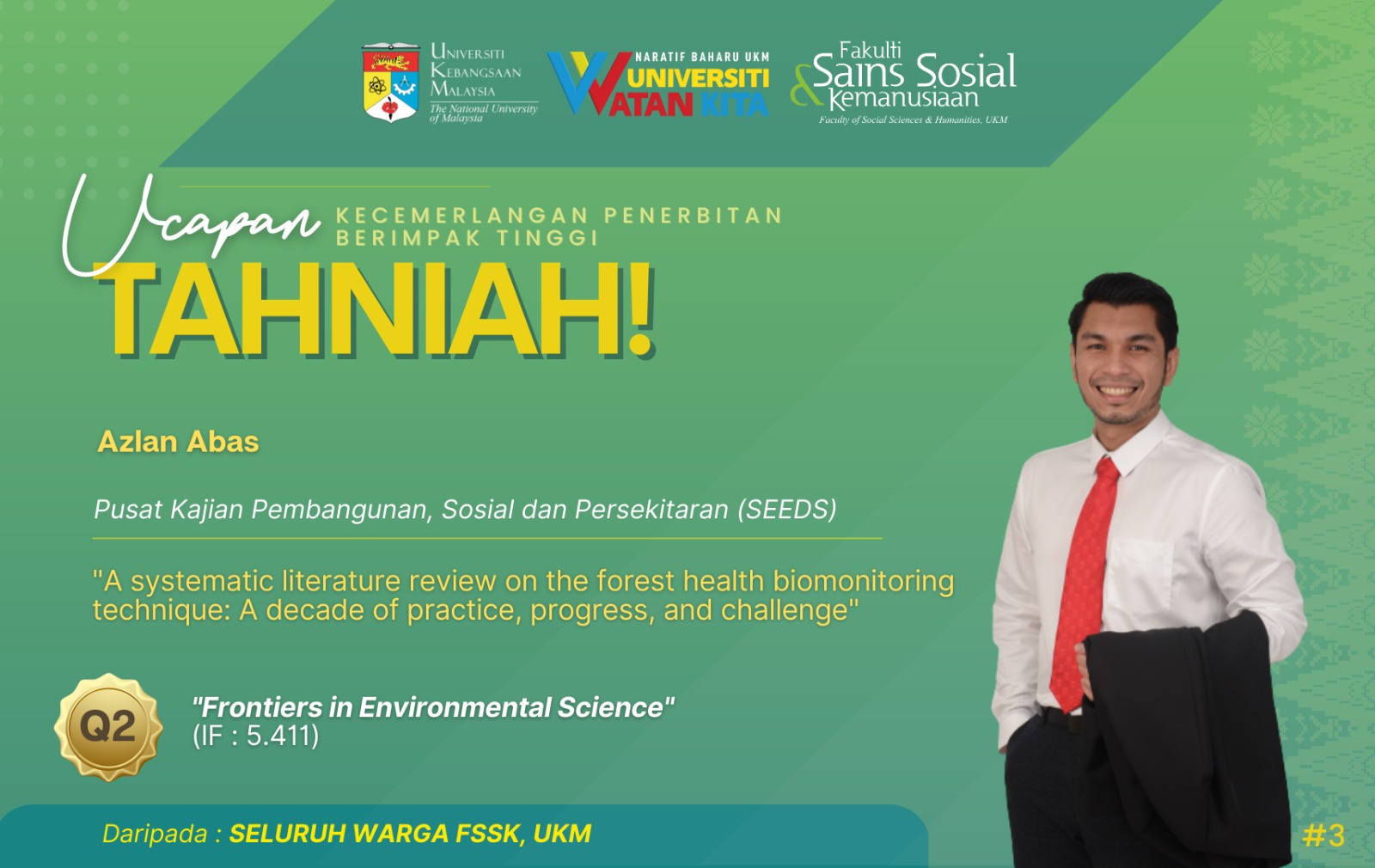 UNIVERSITI KEBANGSAAN MALAYSIA
The National University of Malaysia

NARATIF BAHARU UKM
UNIVERSITI WATAN KITA

Fakulti Sains Sosial & Kemanusiaan
Faculty of Social Sciences & Humanities, UKM

Ucapan KECEMERLANGAN PENERBITAN BERIMPAK TINGGI

TAHNIAH!

Azlan Abas

Pusat Kajian Pembangunan, Sosial dan Persekitaran (SEEDS)

"A systematic literature review on the forest health biomonitoring technique: A decade of practice, progress, and challenge"

Q2

"Frontiers in Environmental Science"
(IF : 5.411)

Daripada : SELURUH WARGA FSSK, UKM

#3